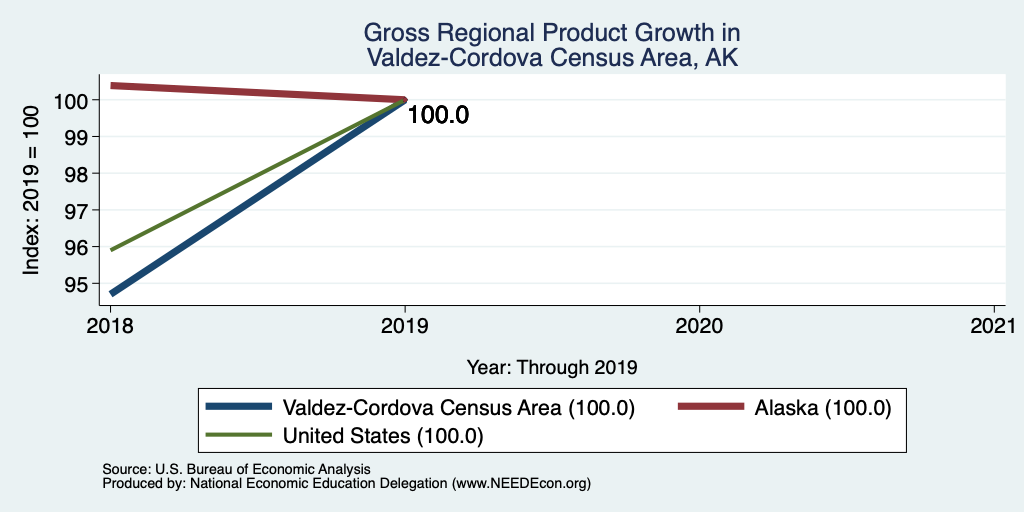 Gross Regional Product Growth in
Valdez-Cordova Census Area, AK

Index: 2019 = 100

100
99
98
97
96
95

100.0

2018
2019
2020
2021

Year: Through 2019

Valdez-Cordova Census Area (100.0)
Alaska (100.0)
United States (100.0)

Source: U.S. Bureau of Economic Analysis
Produced by: National Economic Education Delegation (www.NEEDEcon.org)